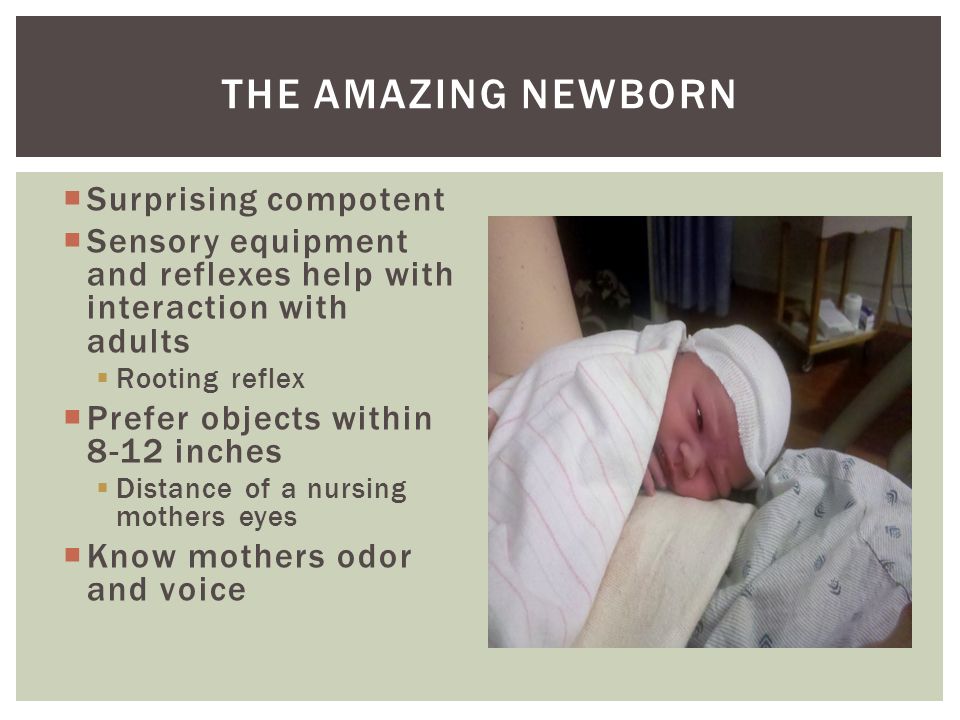 THE AMAZING NEWBORN

Surprising compotent

Sensory equipment and reflexes help with interaction with adults

Rooting reflex

Prefer objects within 8-12 inches

Distance of a nursing mothers eyes

Know mothers odor and voice